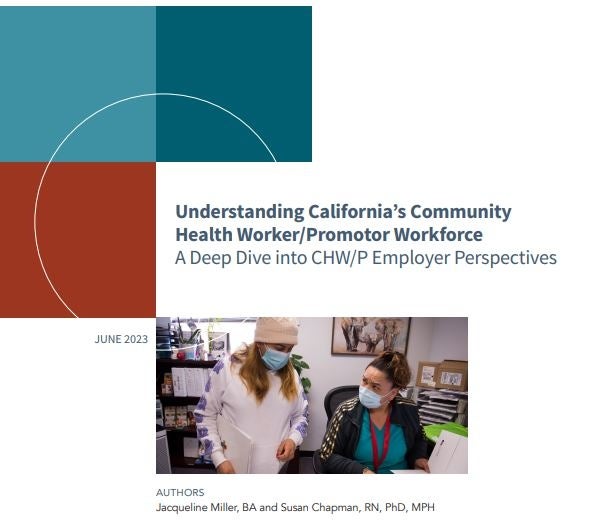 Understanding California's Community Health Worker/Promotor Workforce
A Deep Dive into CHW/P Employer Perspectives

JUNE 2023

AUTHORS
Jacqueline Miller, BA and Susan Chapman, RN, PhD, MPH